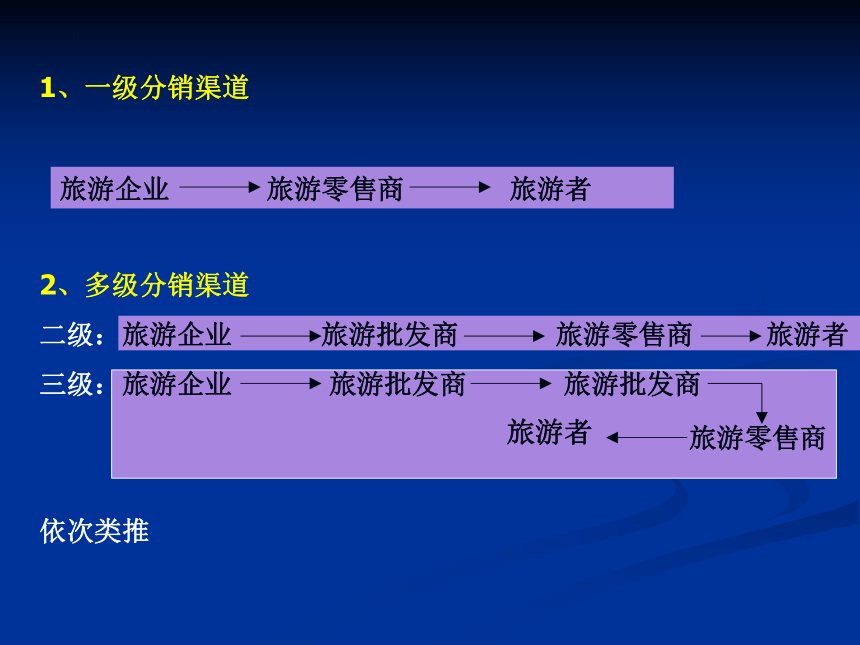 1、一级分销渠道

旅游企业 → 旅游零售商 → 旅游者

2、多级分销渠道

二级：旅游企业 → 旅游批发商 → 旅游零售商 → 旅游者

三级：旅游企业 → 旅游批发商 → 旅游批发商 → 旅游零售商 → 旅游者

依次类推